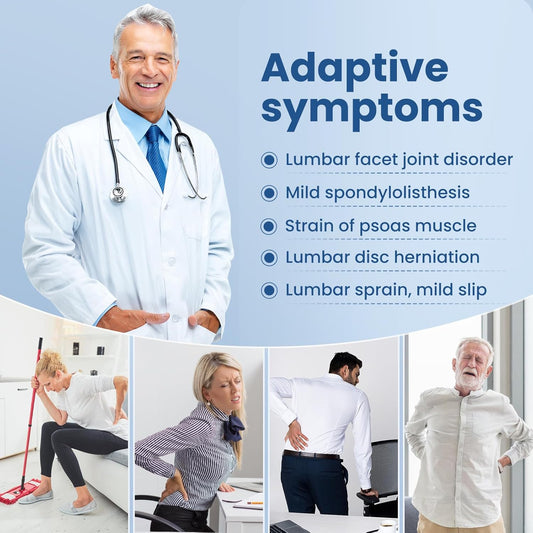 Adaptive symptoms

Lumbar facet joint disorder

Mild spondylolisthesis

Strain of psoas muscle

Lumbar disc herniation

Lumbar sprain, mild slip